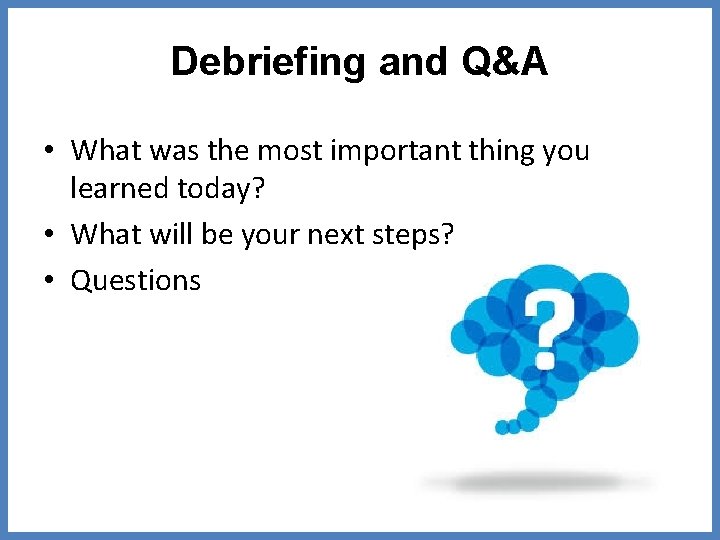 Debriefing and Q&A

• What was the most important thing you learned today?
• What will be your next steps?
• Questions

?